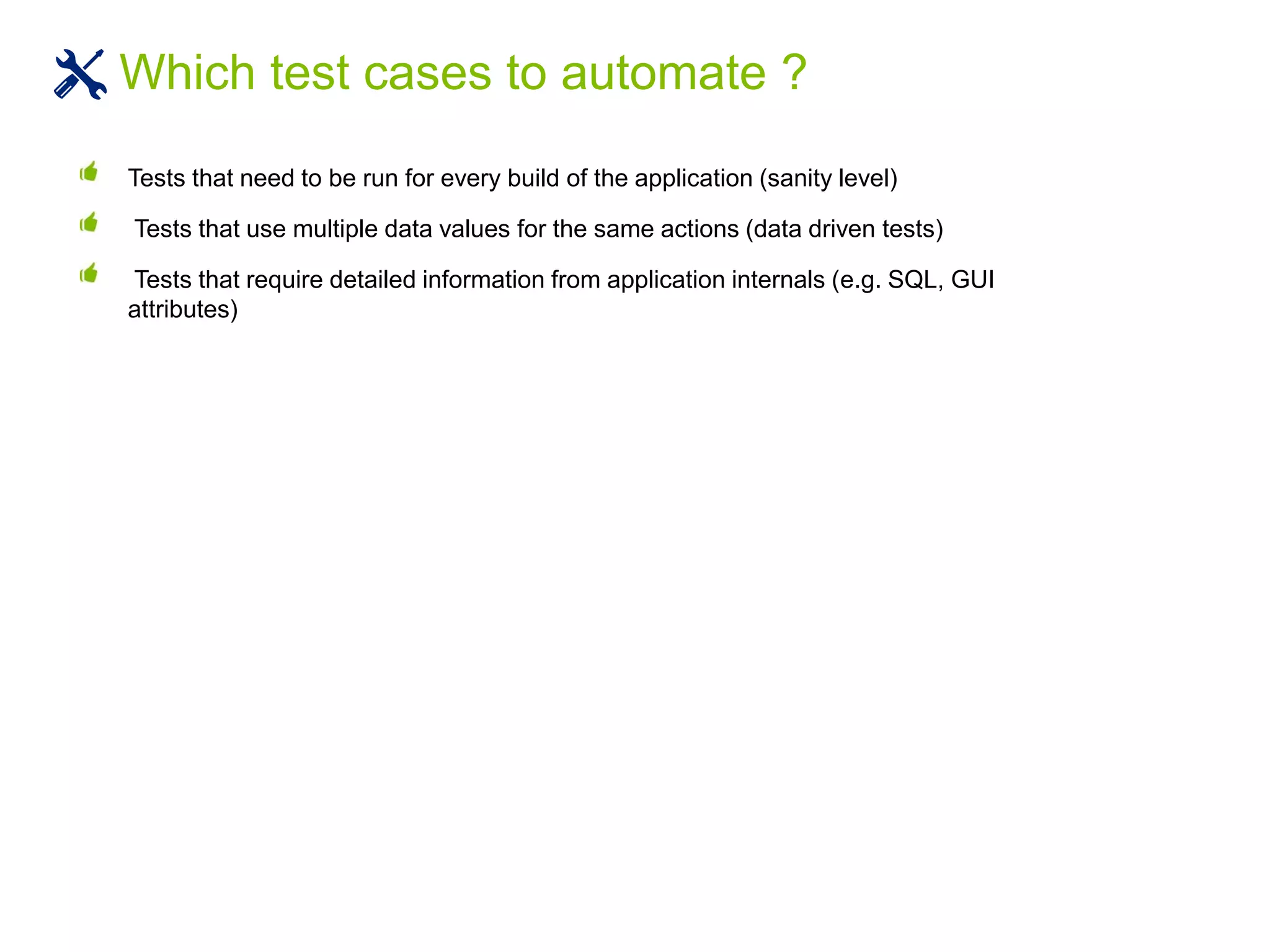 Which test cases to automate ?

Tests that need to be run for every build of the application (sanity level)

Tests that use multiple data values for the same actions (data driven tests)

Tests that require detailed information from application internals (e.g. SQL, GUI attributes)